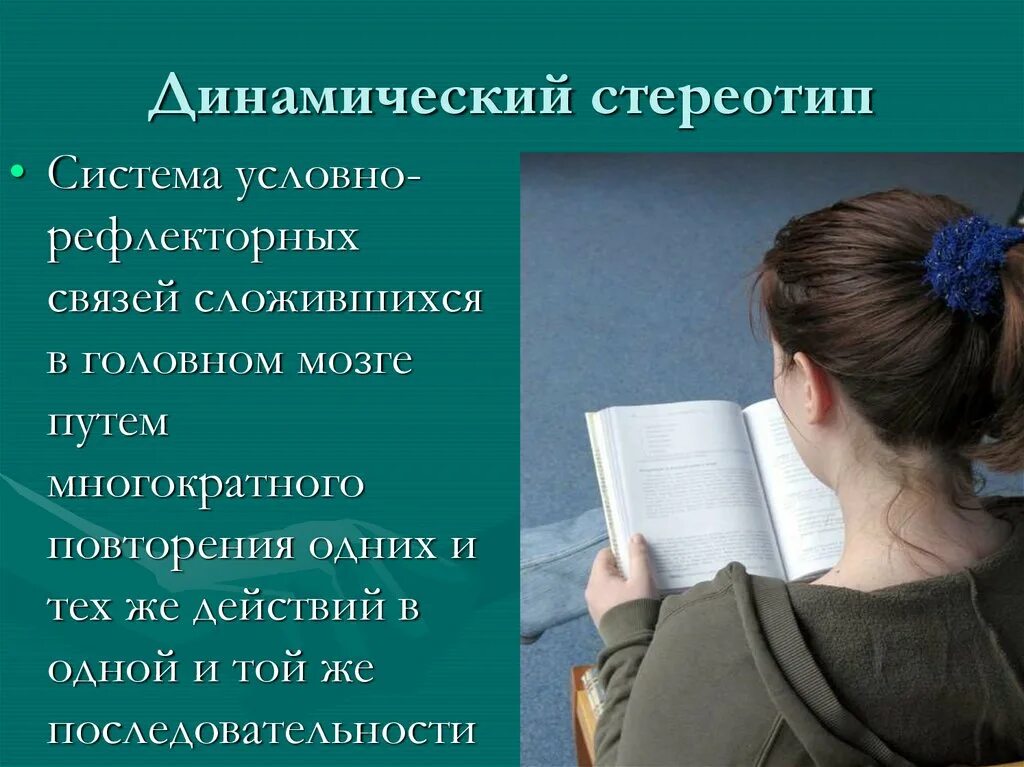 Динамический стереотип

• Система условно-рефлекторных связей сложившихся в головном мозге путем многократного повторения одних и тех же действий в одной и той же последовательности